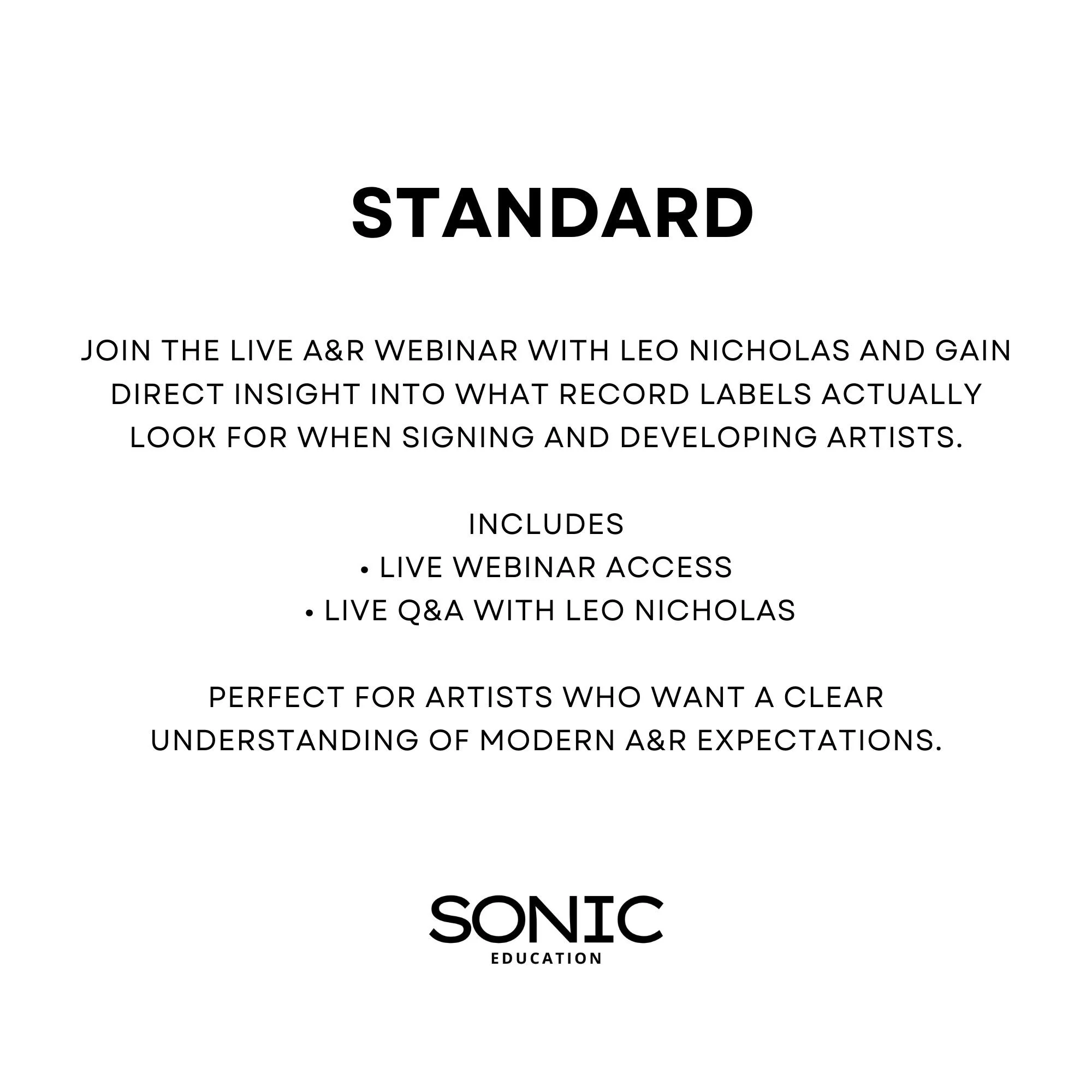 STANDARD

JOIN THE LIVE A&R WEBINAR WITH LEO NICHOLAS AND GAIN DIRECT INSIGHT INTO WHAT RECORD LABELS ACTUALLY LOOK FOR WHEN SIGNING AND DEVELOPING ARTISTS.

INCLUDES
• LIVE WEBINAR ACCESS
• LIVE Q&A WITH LEO NICHOLAS

PERFECT FOR ARTISTS WHO WANT A CLEAR UNDERSTANDING OF MODERN A&R EXPECTATIONS.

SONIC
EDUCATION